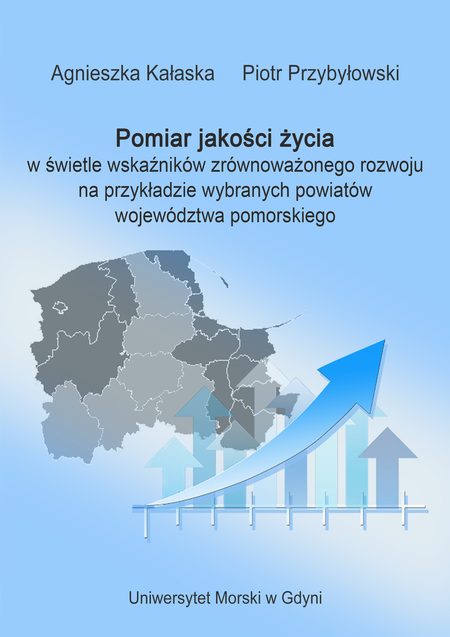 Agnieszka Kałaska Piotr Przybyłowski

Pomiar jakości życia
w świetle wskaźników zrównoważonego rozwoju na przykładzie wybranych powiatów województwa pomorskiego

Uniwersytet Morski w Gdyni